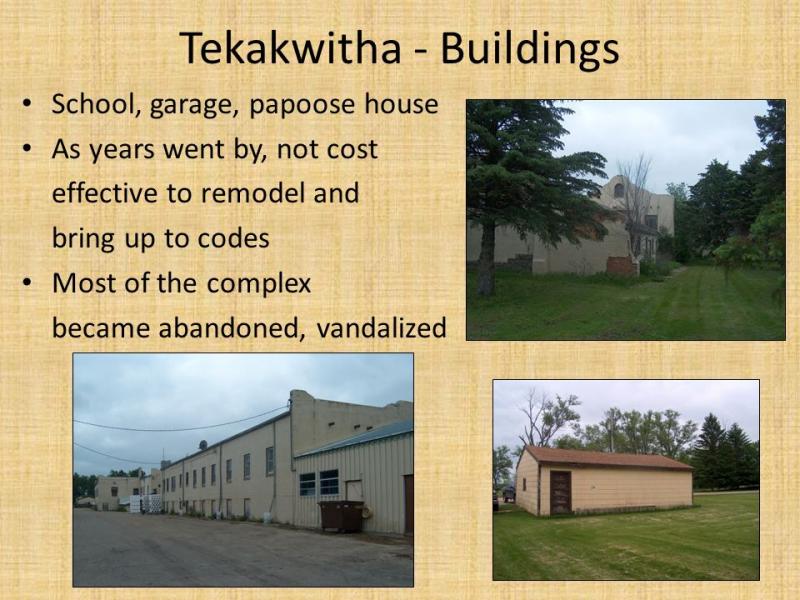 Tekakwitha - Buildings

• School, garage, papoose house
• As years went by, not cost effective to remodel and bring up to codes
• Most of the complex became abandoned, vandalized